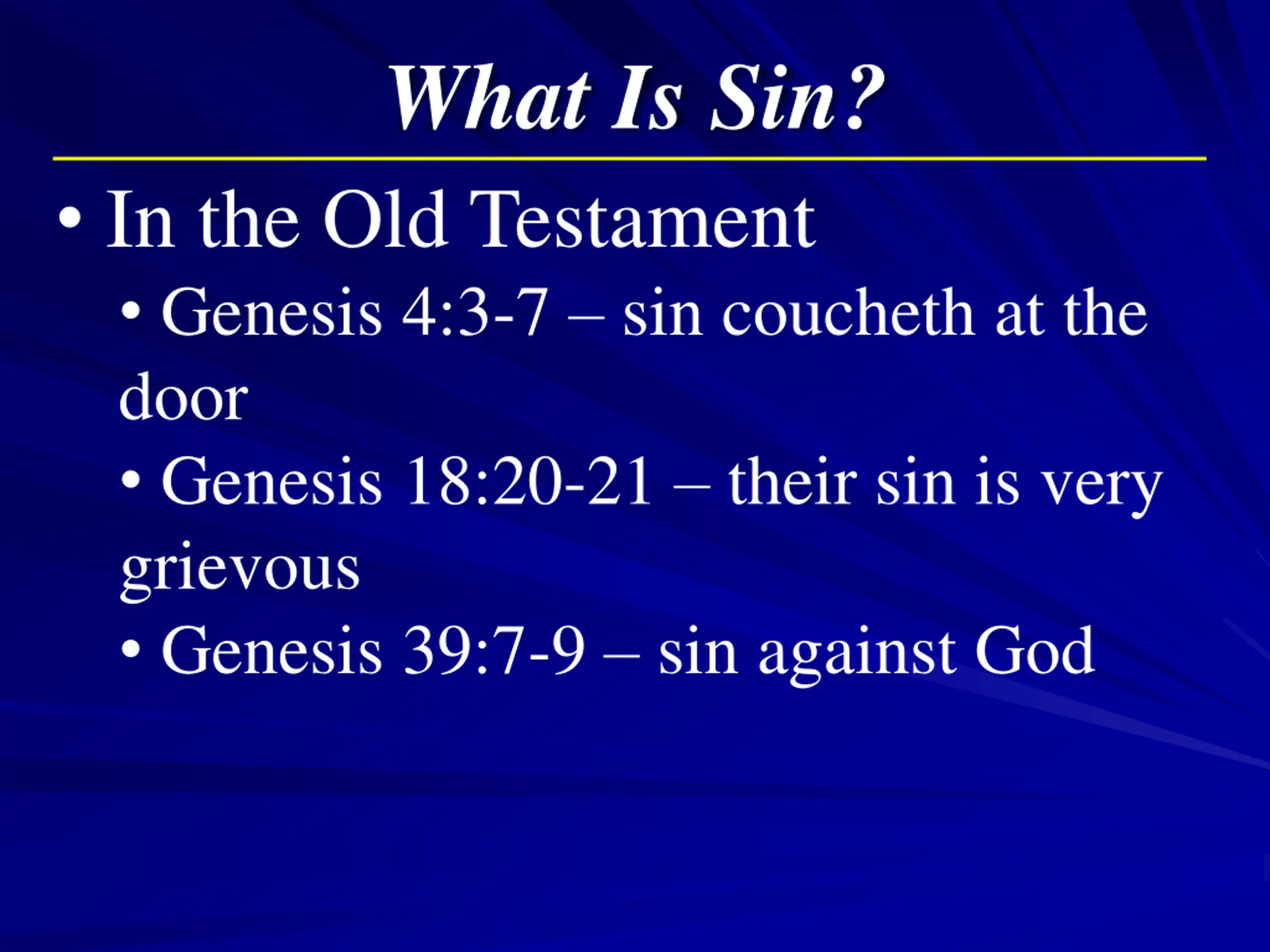 What Is Sin?

• In the Old Testament
• Genesis 4:3-7 – sin coucheth at the door
• Genesis 18:20-21 – their sin is very grievous
• Genesis 39:7-9 – sin against God